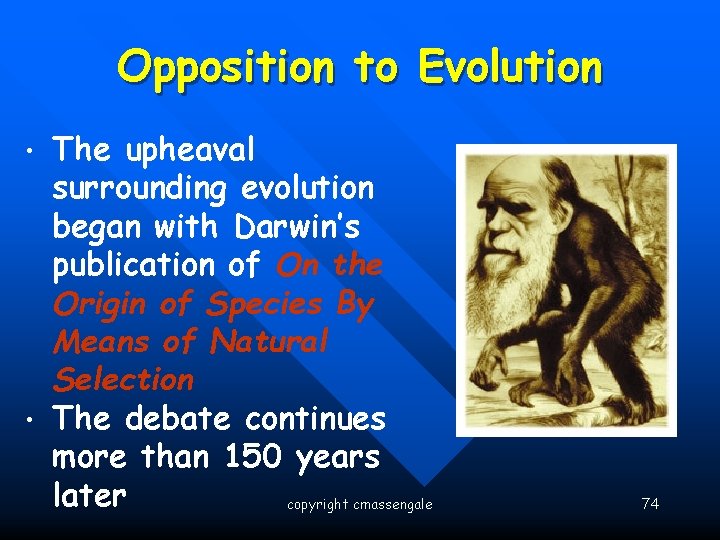 Opposition to Evolution

• The upheaval surrounding evolution began with Darwin's publication of On the Origin of Species By Means of Natural Selection

• The debate continues more than 150 years later

copyright cmassengale

74